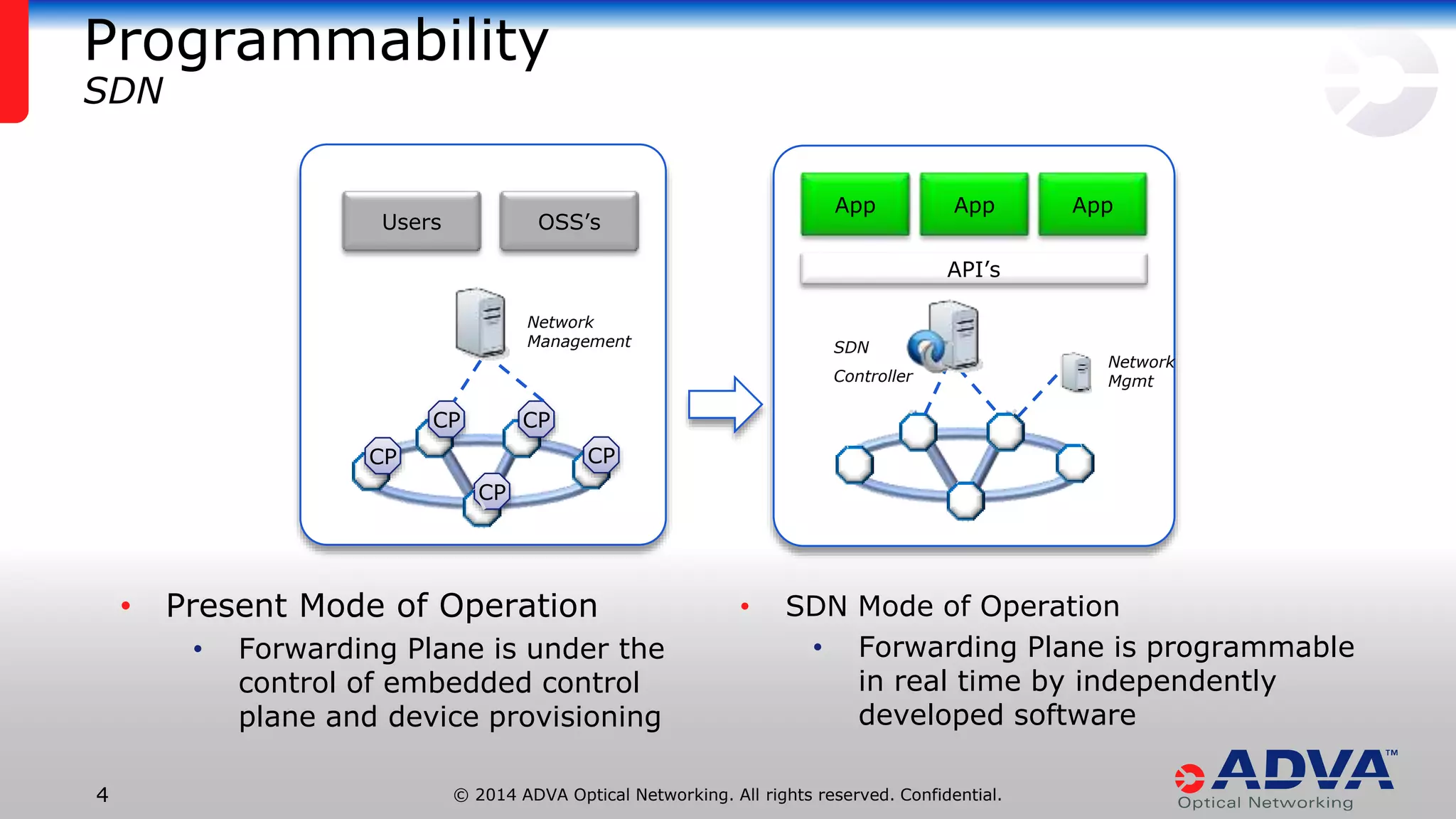 Programmability
SDN

Users
OSS's
Network Management
CP
CP
CP
CP
CP

App
App
App
API's
SDN
Controller
Network
Mgmt

• Present Mode of Operation
  • Forwarding Plane is under the control of embedded control plane and device provisioning

• SDN Mode of Operation
  • Forwarding Plane is programmable in real time by independently developed software

4
© 2014 ADVA Optical Networking. All rights reserved. Confidential.
ADVA™
Optical Networking